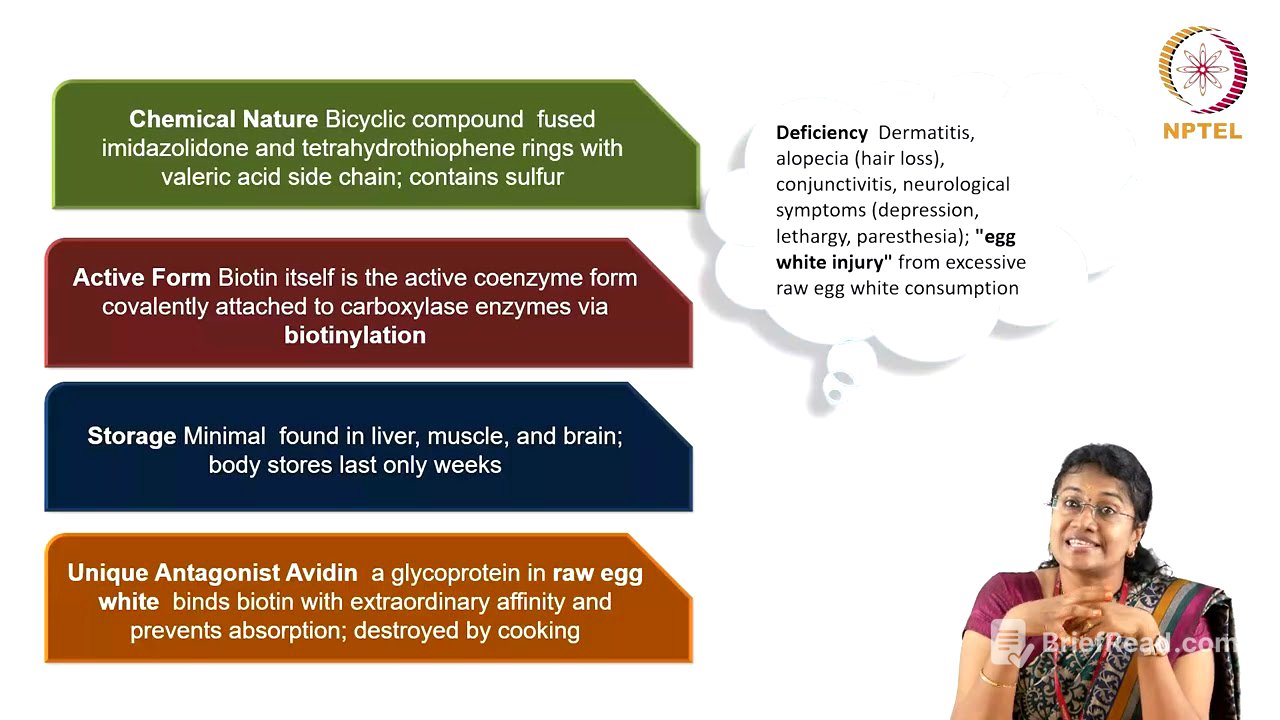 Chemical Nature Bicyclic compound fused imidazolidone and tetrahydrothiophene rings with valeric acid side chain; contains sulfur

Active Form Biotin itself is the active coenzyme form covalently attached to carboxylase enzymes via biotinylation

Storage Minimal found in liver, muscle, and brain; body stores last only weeks

Unique Antagonist Avidin a glycoprotein in raw egg white binds biotin with extraordinary affinity and prevents absorption; destroyed by cooking

Deficiency Dermatitis, alopecia (hair loss), conjunctivitis, neurological symptoms (depression, lethargy, paresthesia); "egg white injury" from excessive raw egg white consumption

NPTEL

BriefRead.com